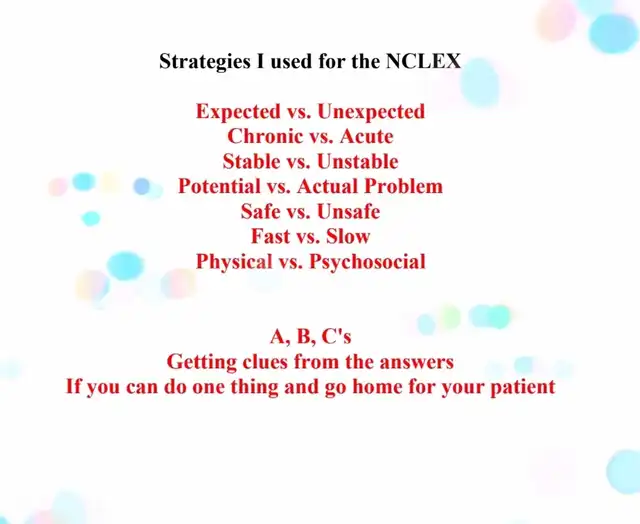 Strategies I used for the NCLEX

Expected vs. Unexpected
Chronic vs. Acute
Stable vs. Unstable
Potential vs. Actual Problem
Safe vs. Unsafe
Fast vs. Slow
Physical vs. Psychosocial

A, B, C's
Getting clues from the answers
If you can do one thing and go home for your patient